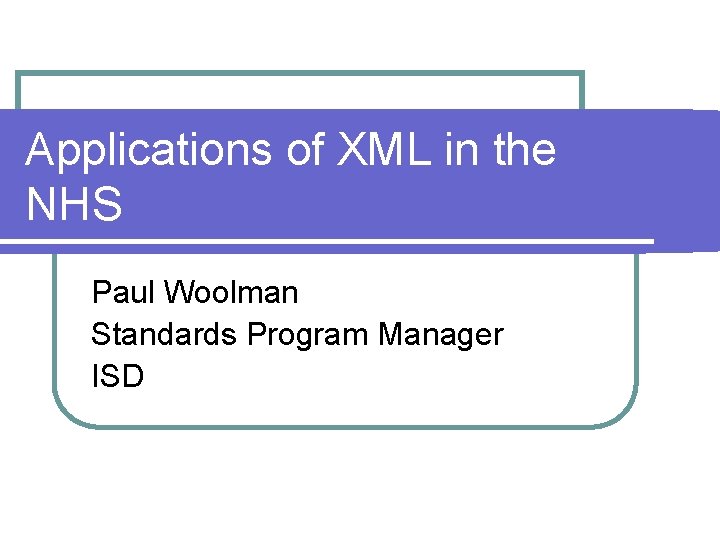 Applications of XML in the NHS

Paul Woolman
Standards Program Manager
ISD